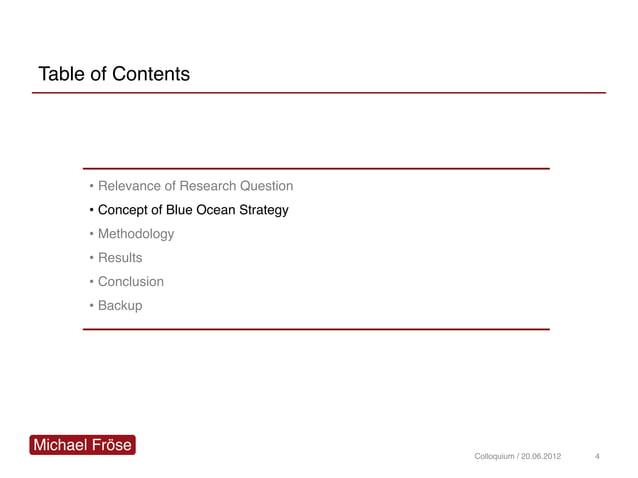 Table of Contents

• Relevance of Research Question
• Concept of Blue Ocean Strategy
• Methodology
• Results
• Conclusion
• Backup

Michael Fröse

Colloquium / 20.06.2012 4